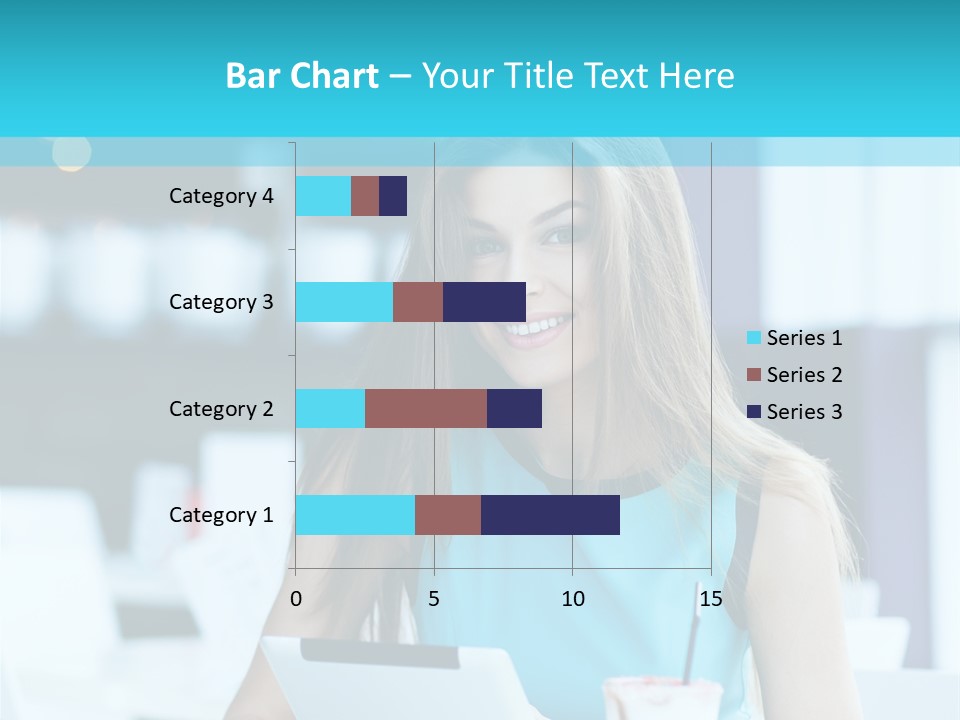 Bar Chart – Your Title Text Here

Category 4
Category 3
Category 2
Category 1

0
5
10
15

Series 1
Series 2
Series 3